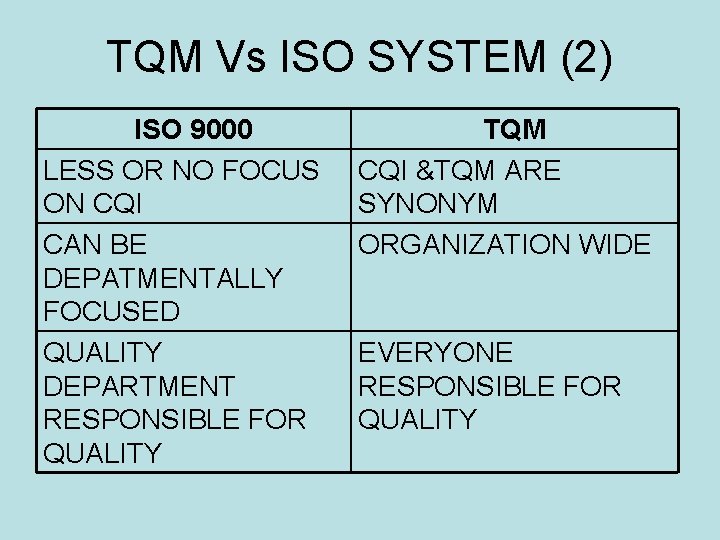 TQM Vs ISO SYSTEM (2)

| ISO 9000 | TQM |
|---|---|
| LESS OR NO FOCUS ON CQI | CQI &TQM ARE SYNONYM |
| CAN BE DEPATMENTALLY FOCUSED | ORGANIZATION WIDE |
| QUALITY DEPARTMENT RESPONSIBLE FOR QUALITY | EVERYONE RESPONSIBLE FOR QUALITY |